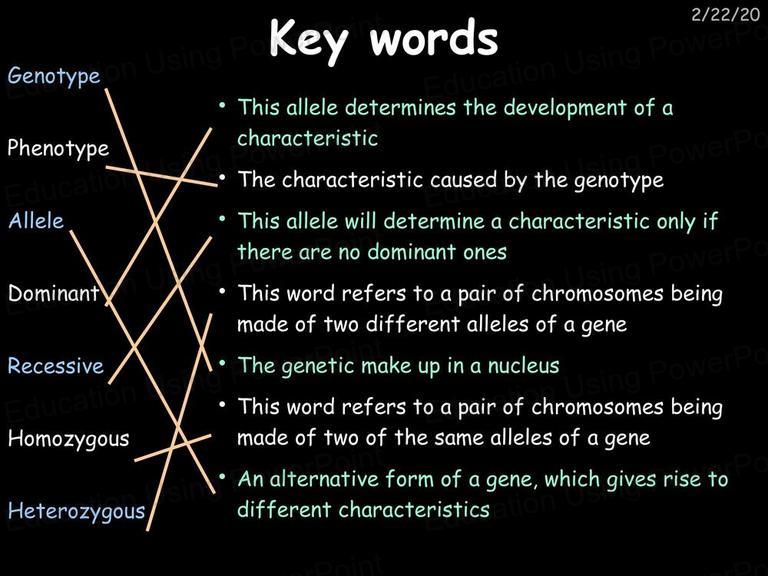 2/22/20

Key words

Genotype

Phenotype

Allele

Dominant

Recessive

Homozygous

Heterozygous

• This allele determines the development of a characteristic

• The characteristic caused by the genotype

• This allele will determine a characteristic only if there are no dominant ones

• This word refers to a pair of chromosomes being made of two different alleles of a gene

• The genetic make up in a nucleus

• This word refers to a pair of chromosomes being made of two of the same alleles of a gene

• An alternative form of a gene, which gives rise to different characteristics

Education Using PowerPoint